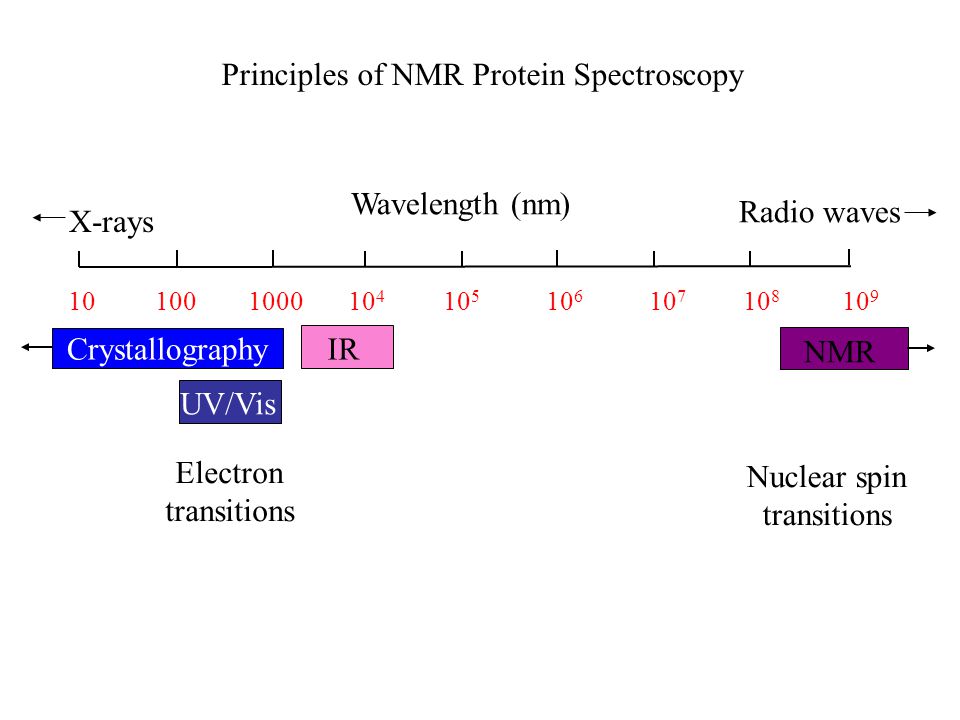 Principles of NMR Protein Spectroscopy

X-rays

Wavelength (nm)

Radio waves

10 100 1000 $10^4$ $10^5$ $10^6$ $10^7$ $10^8$ $10^9$

Crystallography

IR

NMR

UV/Vis

Electron transitions

Nuclear spin transitions